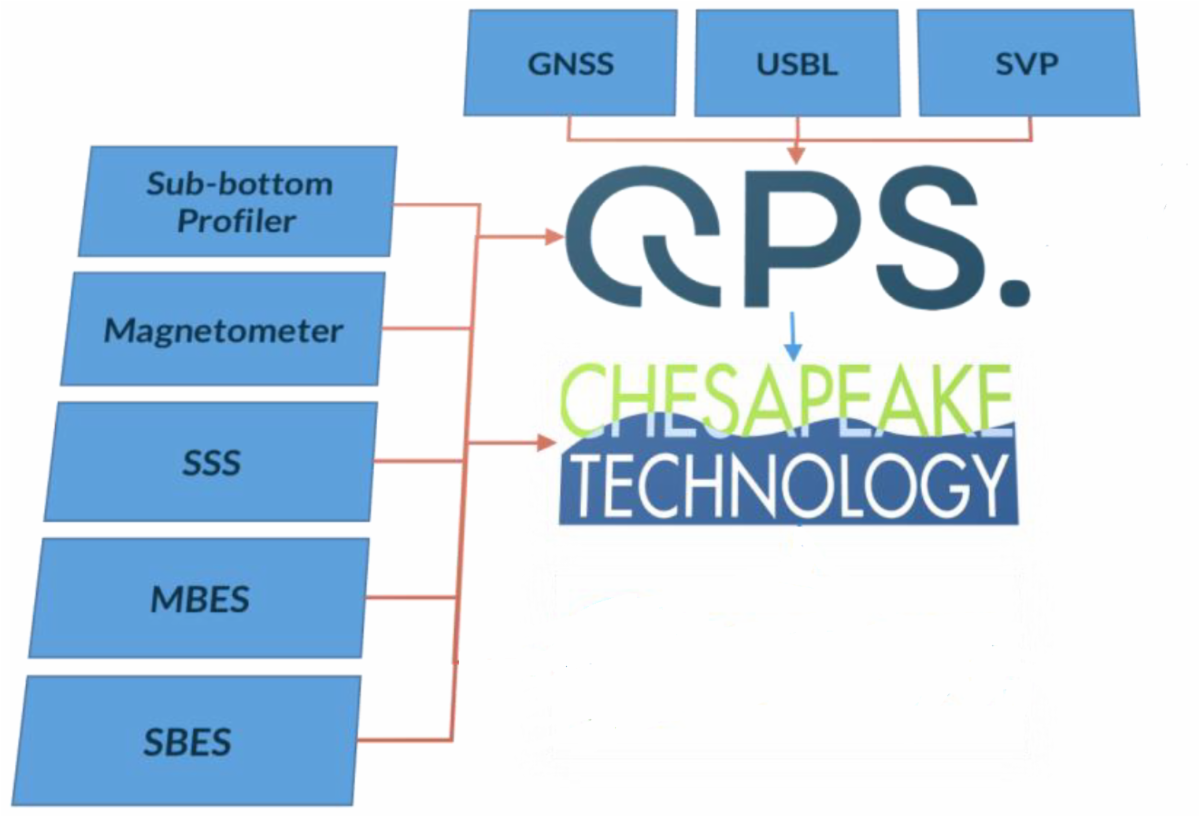 GNSS

USBL

SVP

Sub-bottom Profiler

Magnetometer

SSS

MBES

SBES

QPS.

CHESAPEAKE TECHNOLOGY